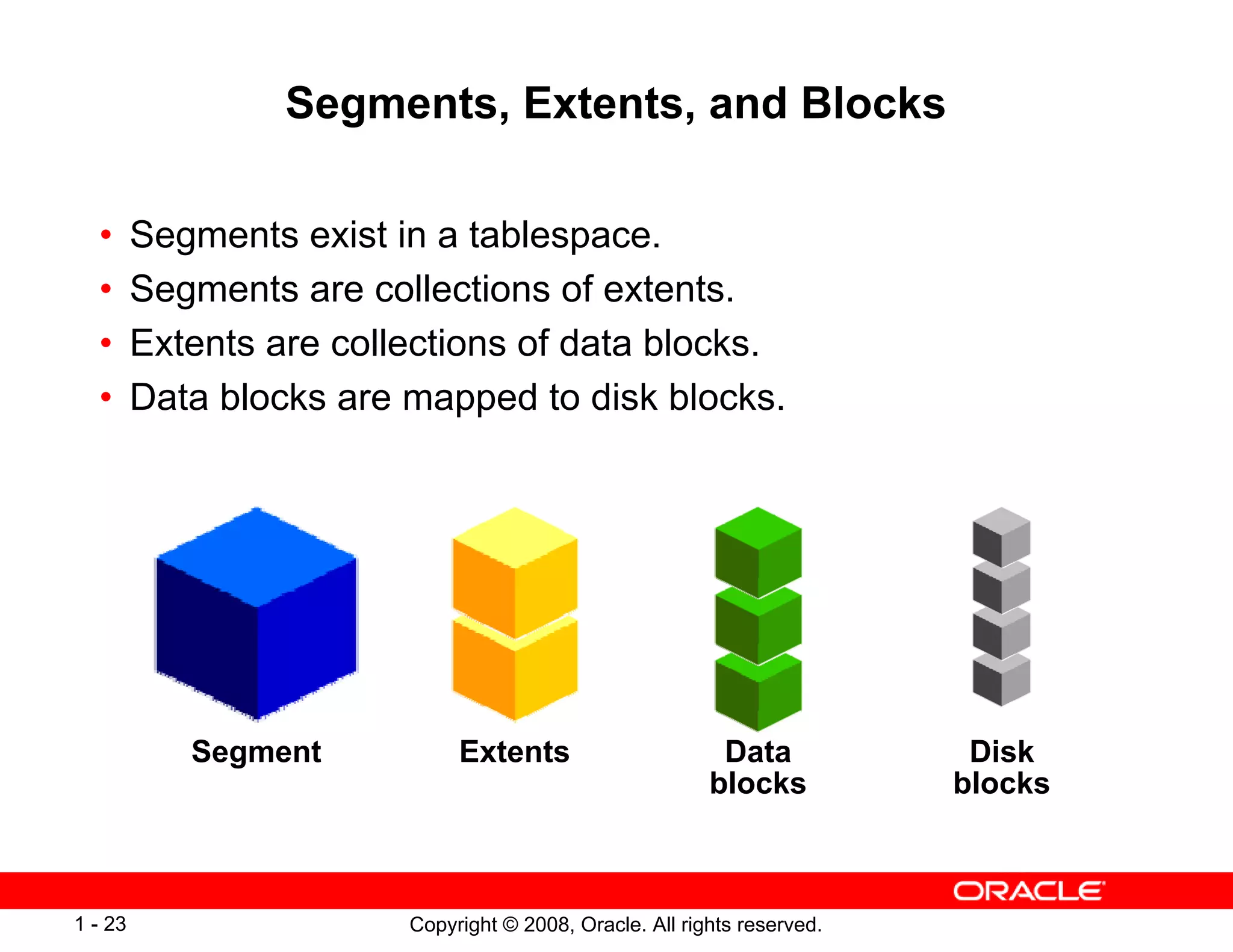 Segments, Extents, and Blocks

• Segments exist in a tablespace.
• Segments are collections of extents.
• Extents are collections of data blocks.
• Data blocks are mapped to disk blocks.

Segment

Extents

Data blocks

Disk blocks

ORACLE

1 - 23

Copyright © 2008, Oracle. All rights reserved.